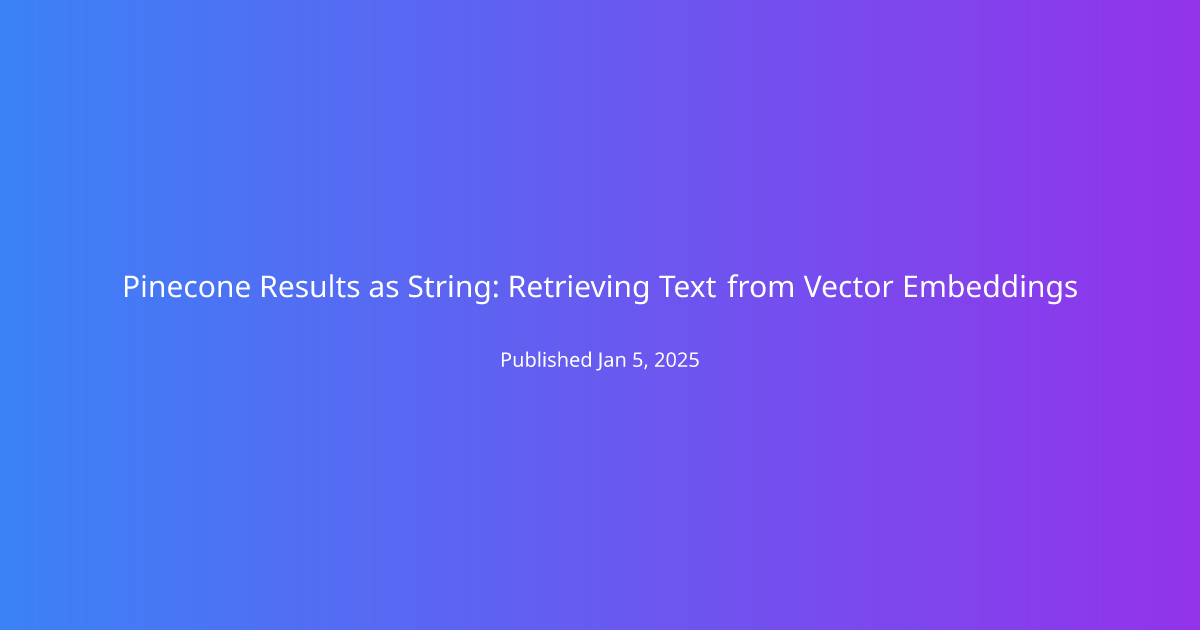 Pinecone Results as String: Retrieving Text from Vector Embeddings

Published Jan 5, 2025